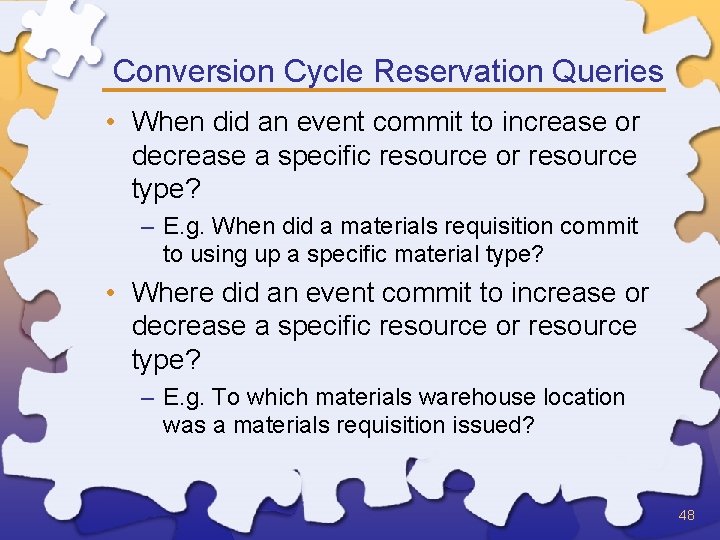 Conversion Cycle Reservation Queries

• When did an event commit to increase or decrease a specific resource or resource type?

– E.g. When did a materials requisition commit to using up a specific material type?

• Where did an event commit to increase or decrease a specific resource or resource type?

– E.g. To which materials warehouse location was a materials requisition issued?

48